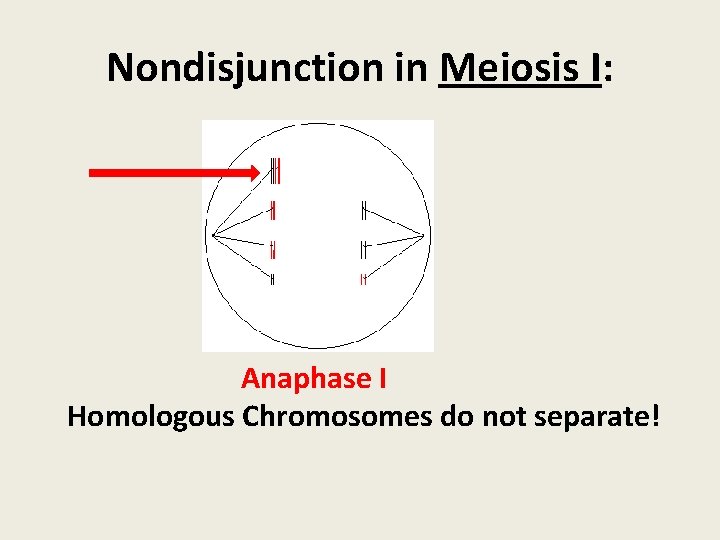 Nondisjunction in Meiosis I:

Anaphase I

Homologous Chromosomes do not separate!